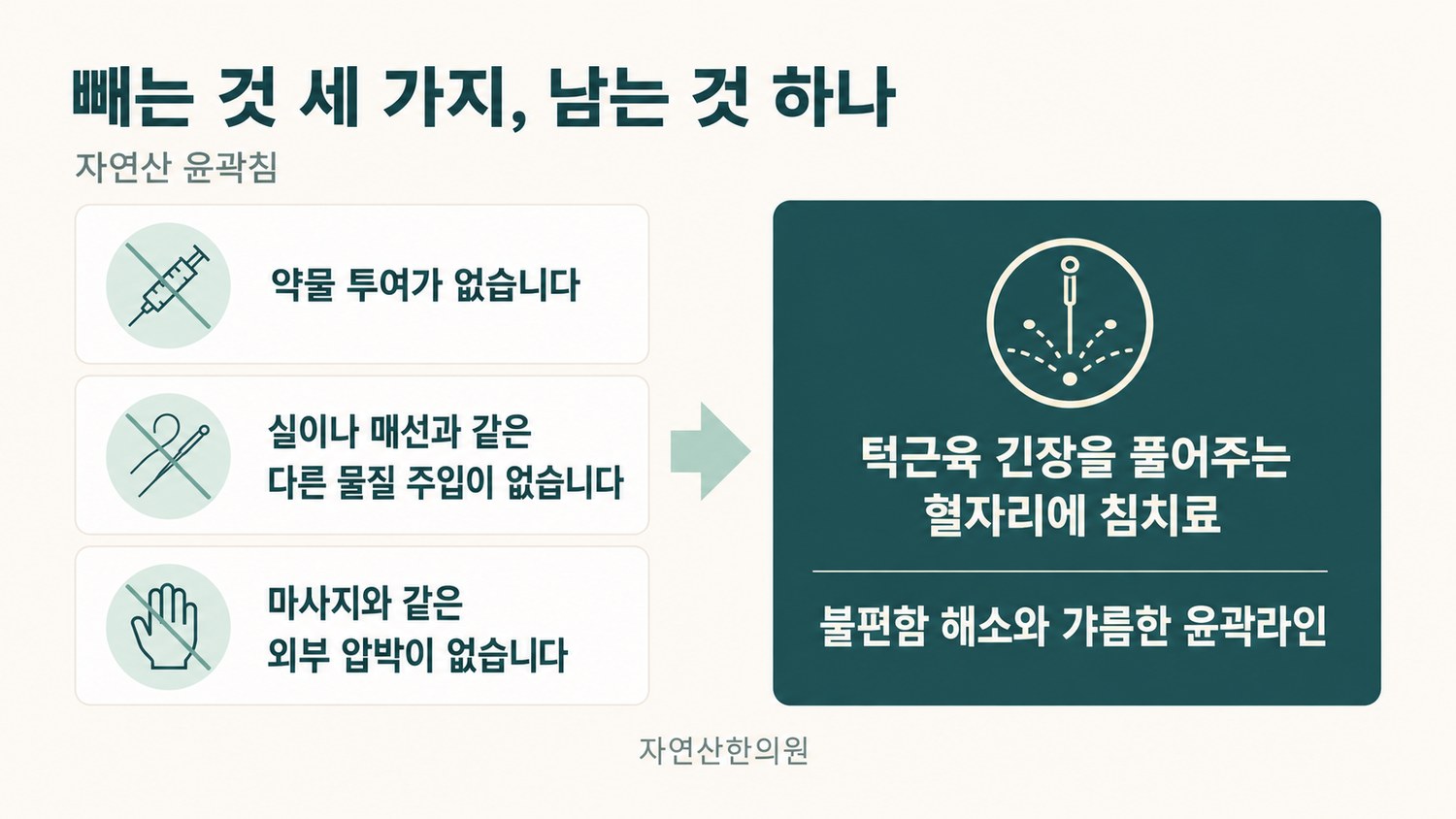 빼는 것 세 가지, 남는 것 하나

자연산 윤곽침

약물 투여가 없습니다

실이나 매선과 같은
다른 물질 주입이 없습니다

마사지와 같은
외부 압박이 없습니다

턱근육 긴장을 풀어주는
혈자리에 침치료

불편함 해소와 갸름한 윤곽라인

자연산한의원